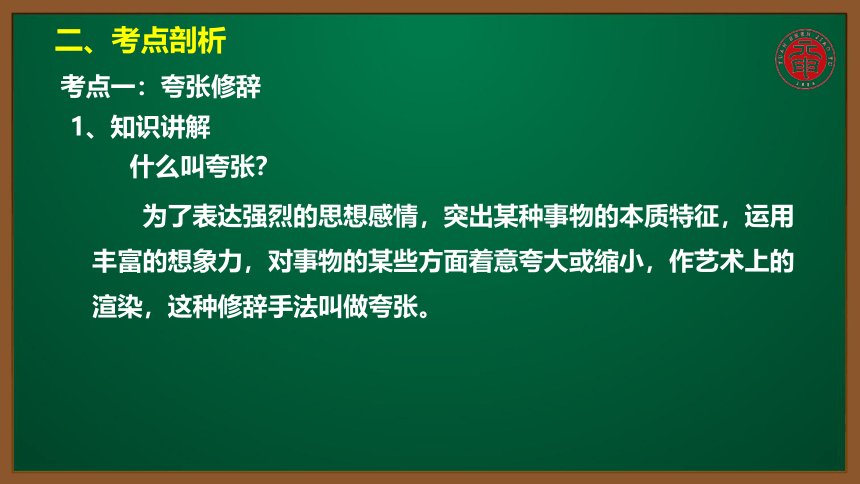 二、考点剖析

考点一：夸张修辞

1、知识讲解

什么叫夸张?

为了表达强烈的思想感情，突出某种事物的本质特征，运用丰富的想象力，对事物的某些方面着意夸大或缩小，作艺术上的渲染，这种修辞手法叫做夸张。